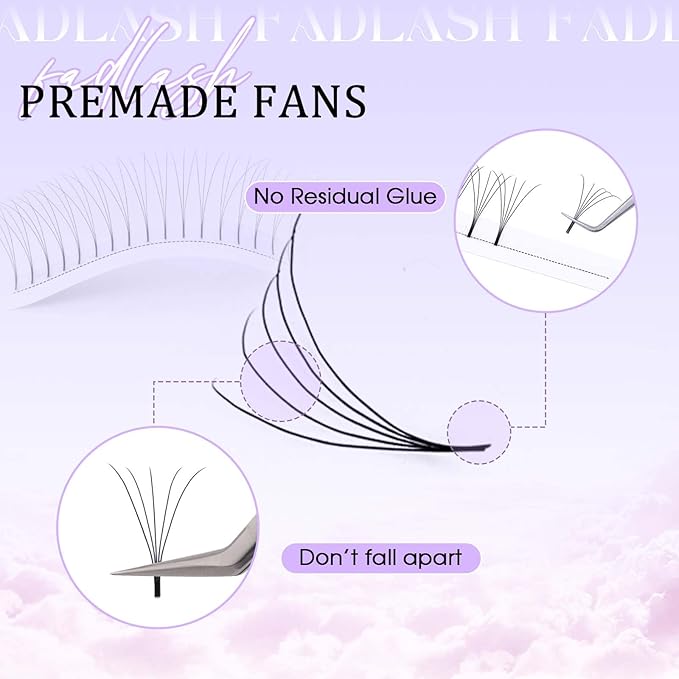 FADLASH FADLASH FADL

fadlash

PREMADE FANS

No Residual Glue

Don't fall apart